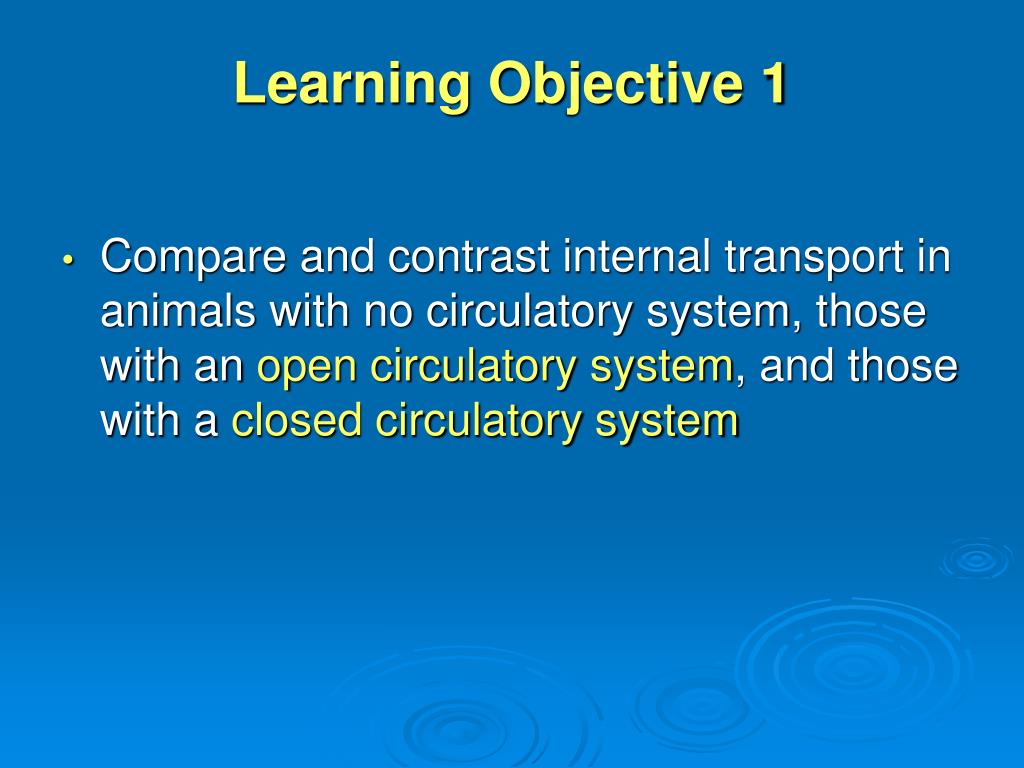 Learning Objective 1

• Compare and contrast internal transport in animals with no circulatory system, those with an open circulatory system, and those with a closed circulatory system